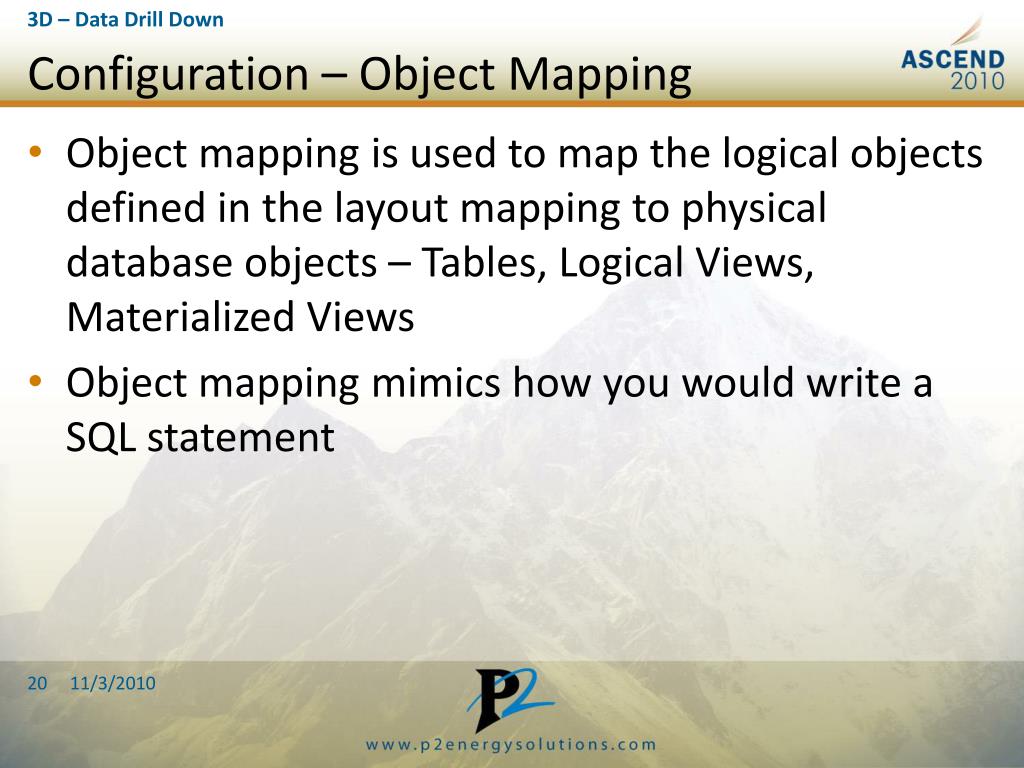 3D – Data Drill Down

Configuration – Object Mapping

ASCEND 2010

• Object mapping is used to map the logical objects defined in the layout mapping to physical database objects – Tables, Logical Views, Materialized Views

• Object mapping mimics how you would write a SQL statement

20 11/3/2010

P2

www.p2energysolutions.com